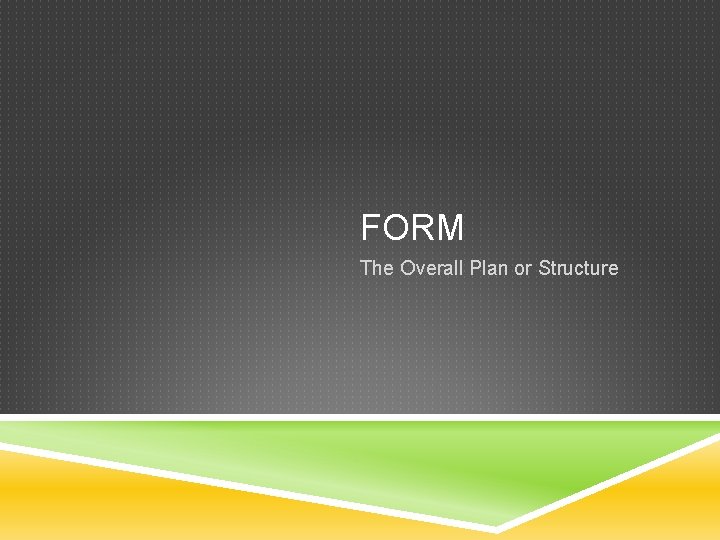 FORM

The Overall Plan or Structure